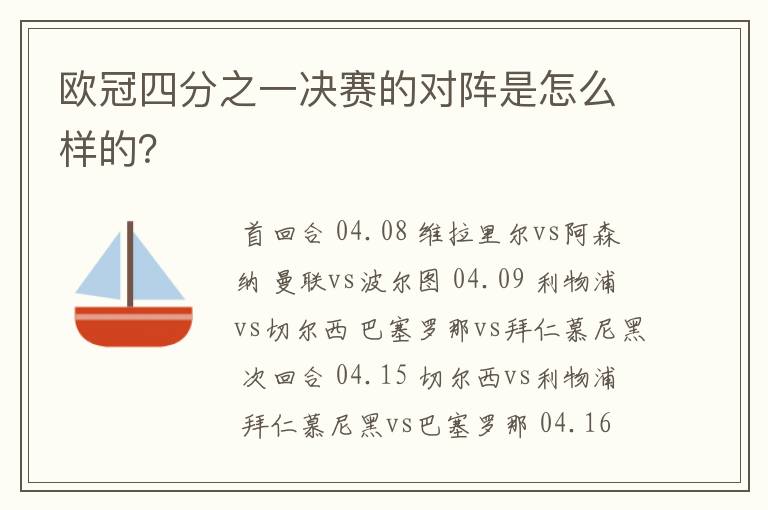 欧冠四分之一决赛的对阵是怎么样的?

首回合 04.08 维拉里尔vs阿森纳 曼联vs波尔图 04.09 利物浦vs切尔西 巴塞罗那vs拜仁慕尼黑 次回合 04.15 切尔西vs利物浦 拜仁慕尼黑vs巴塞罗那 04.16